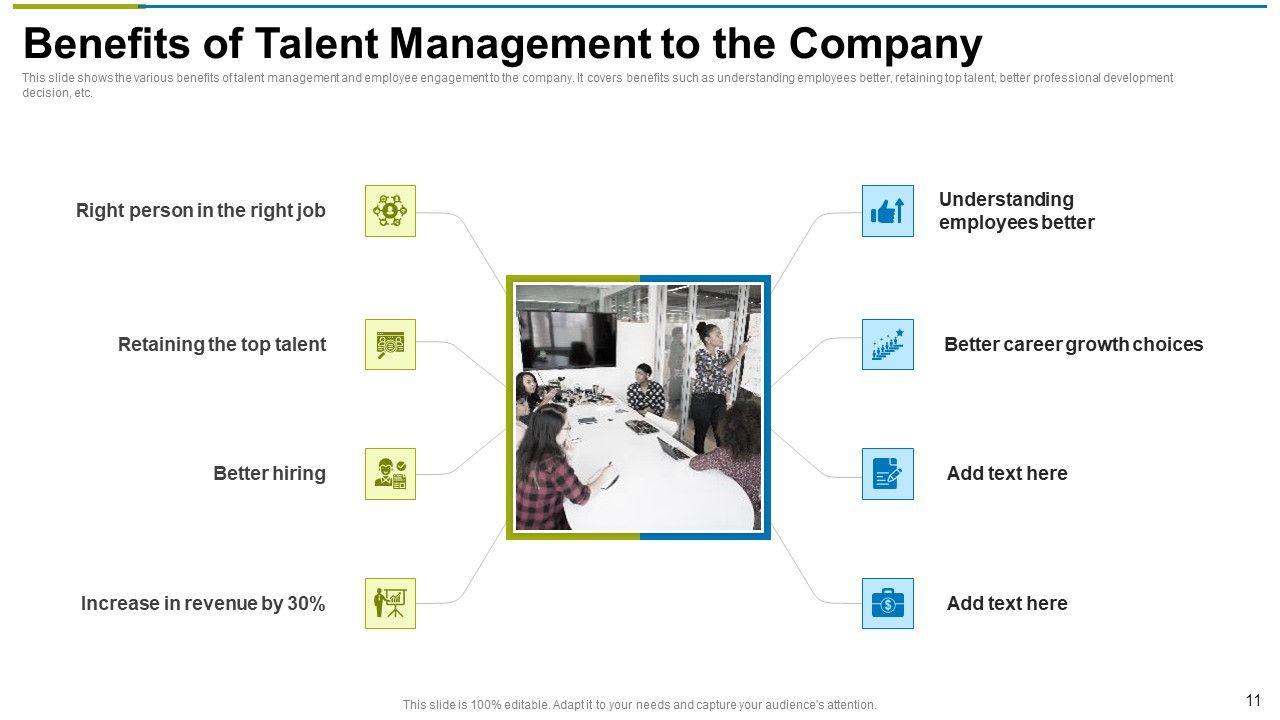 Benefits of Talent Management to the Company

This slide shows the various benefits of talent management and employee engagement to the company. It covers benefits such as understanding employees better, retaining top talent, better professional development decision, etc.

Right person in the right job

Retaining the top talent

Better hiring

Increase in revenue by 30%

Understanding employees better

Better career growth choices

Add text here

Add text here

This slide is 100% editable. Adapt it to your needs and capture your audience's attention.

11